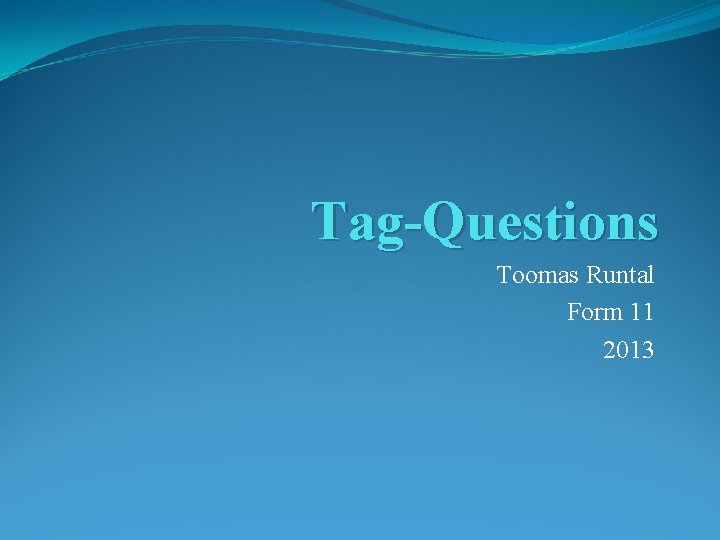 Tag-Questions

Toomas Runtal
Form 11
2013